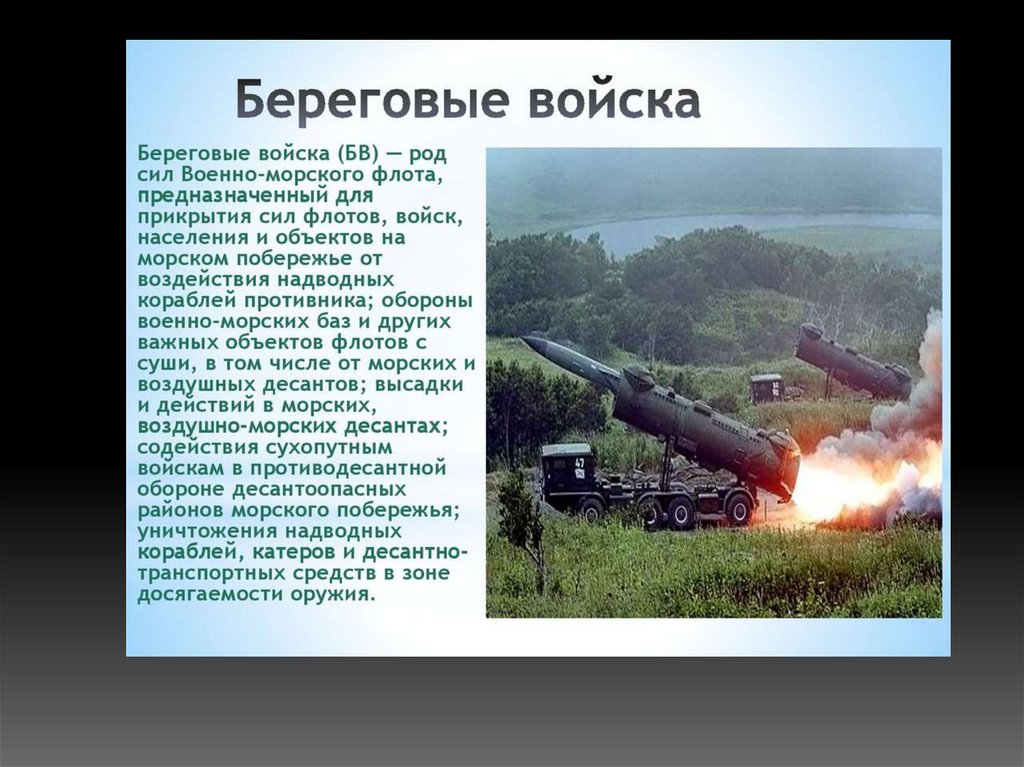 Береговые войска

Береговые войска (БВ) — род сил Военно-морского флота, предназначенный для прикрытия сил флотов, войск, населения и объектов на морском побережье от воздействия надводных кораблей противника; обороны военно-морских баз и других важных объектов флотов с суши, в том числе от морских и воздушных десантов; высадки и действий в морских, воздушно-морских десантах; содействия сухопутным войскам в противодесантной обороне десантоопасных районов морского побережья; уничтожения надводных кораблей, катеров и десантно-транспортных средств в зоне досягаемости оружия.

47